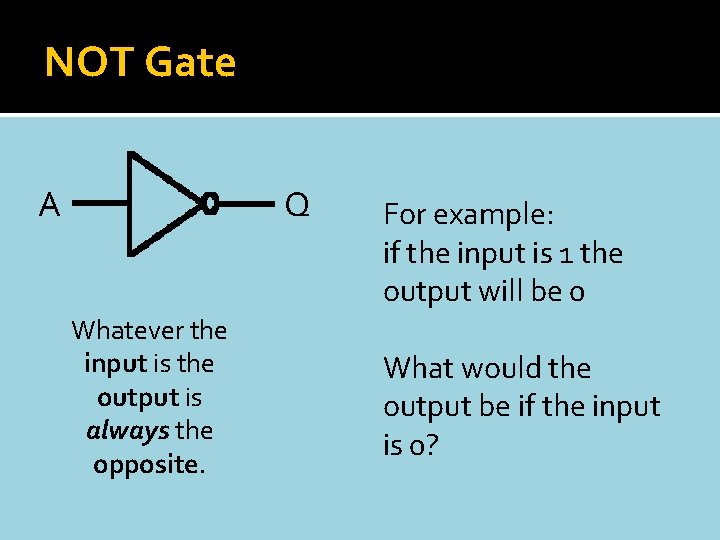 NOT Gate

A

Q

Whatever the input is the output is always the opposite.

For example:
if the input is 1 the output will be 0

What would the output be if the input is 0?